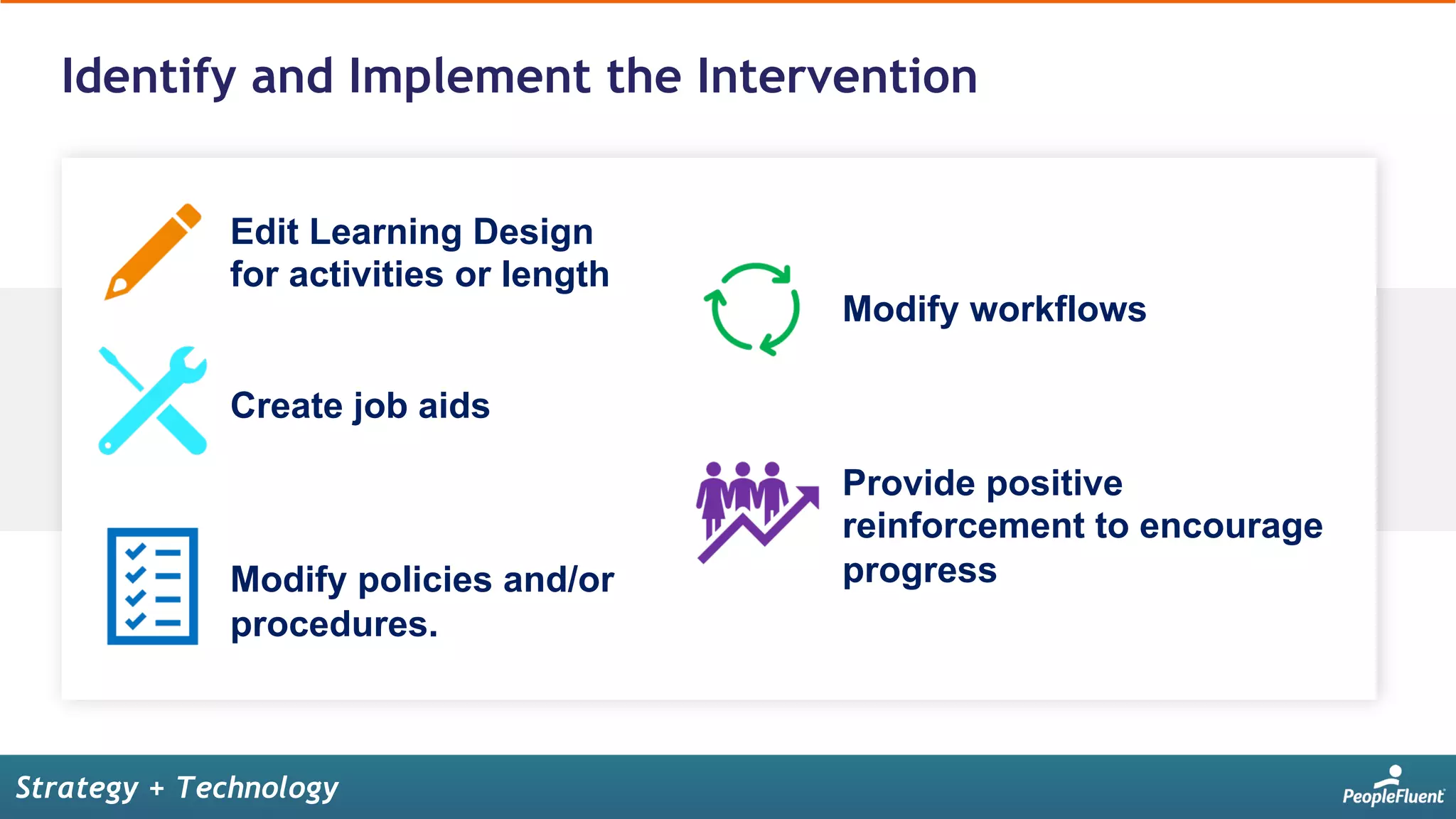 Identify and Implement the Intervention

Edit Learning Design for activities or length

Create job aids

Modify policies and/or procedures.

Modify workflows

Provide positive reinforcement to encourage progress

Strategy + Technology

PeopleFluent